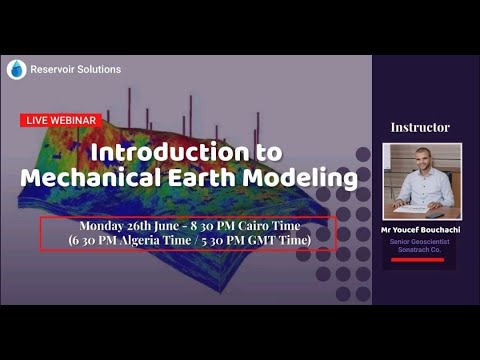 Reservoir Solutions

LIVE WEBINAR

Introduction to Mechanical Earth Modeling

Monday 26th June - 8 30 PM Cairo Time
(6 30 PM Algeria Time / 5 30 PM GMT Time)

Instructor

Mr Youcef Bouchachi

Senior Geoscientist
Sonatrach Co.